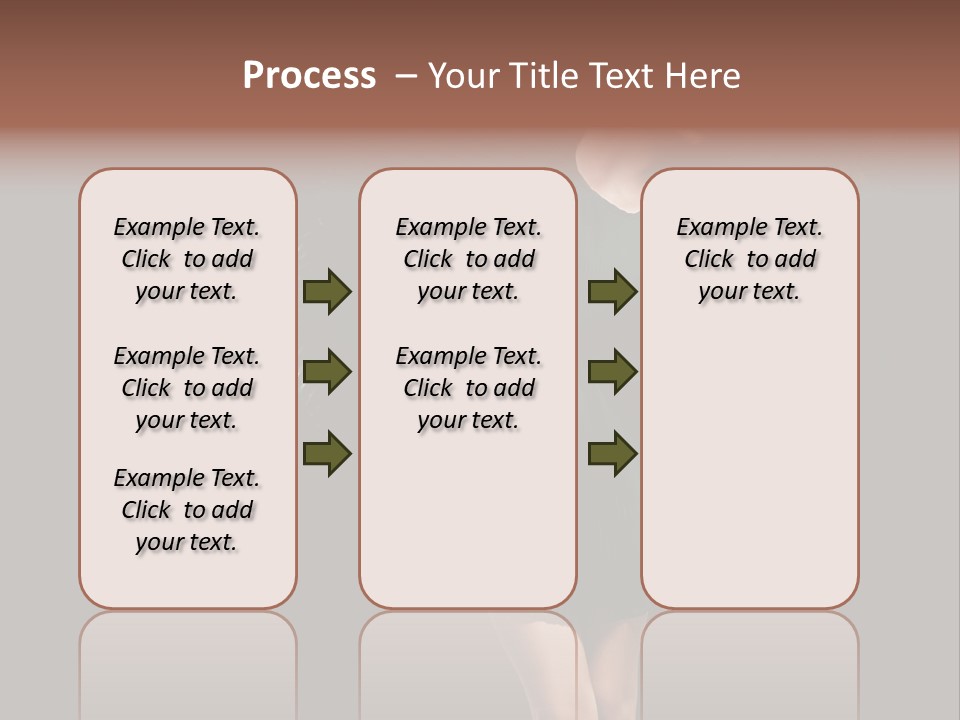 Process – Your Title Text Here

Example Text. Click to add your text.

Example Text. Click to add your text.

Example Text. Click to add your text.

Example Text. Click to add your text.

Example Text. Click to add your text.

Example Text. Click to add your text.